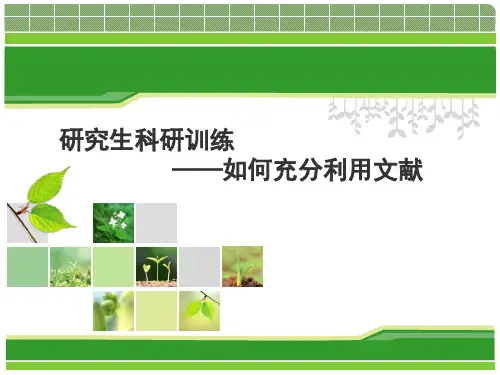 研究生科研训练

——如何充分利用文献